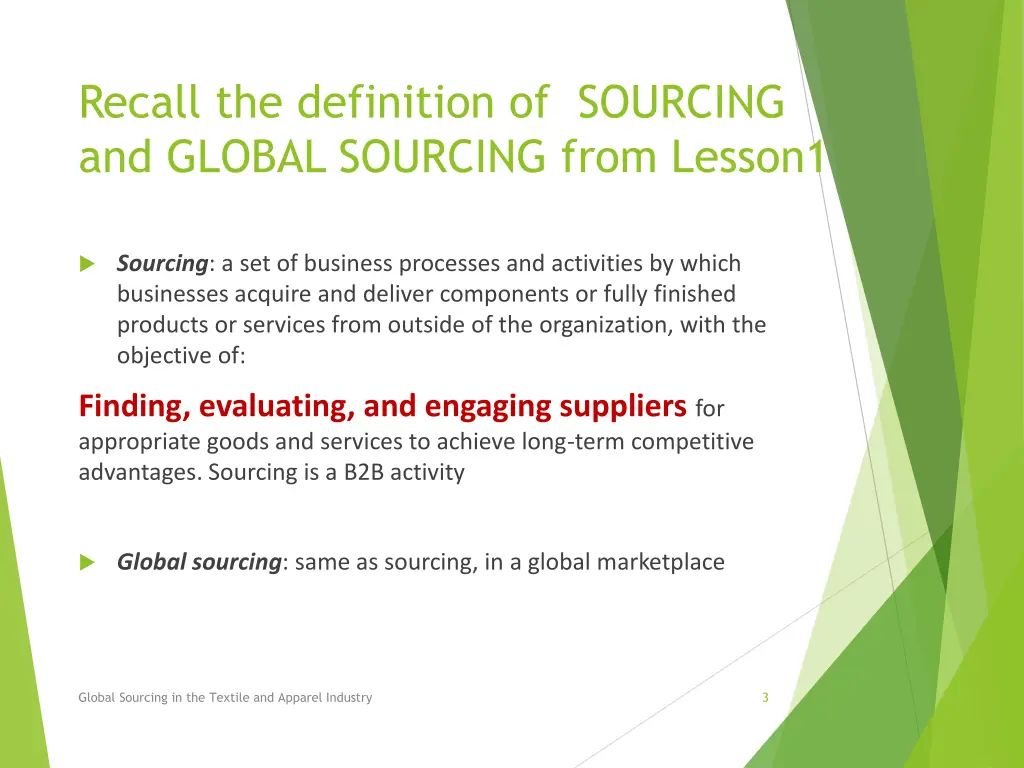 Recall the definition of SOURCING and GLOBAL SOURCING from Lesson1

Sourcing: a set of business processes and activities by which businesses acquire and deliver components or fully finished products or services from outside of the organization, with the objective of:

Finding, evaluating, and engaging suppliers for appropriate goods and services to achieve long-term competitive advantages. Sourcing is a B2B activity

Global sourcing: same as sourcing, in a global marketplace

Global Sourcing in the Textile and Apparel Industry

3